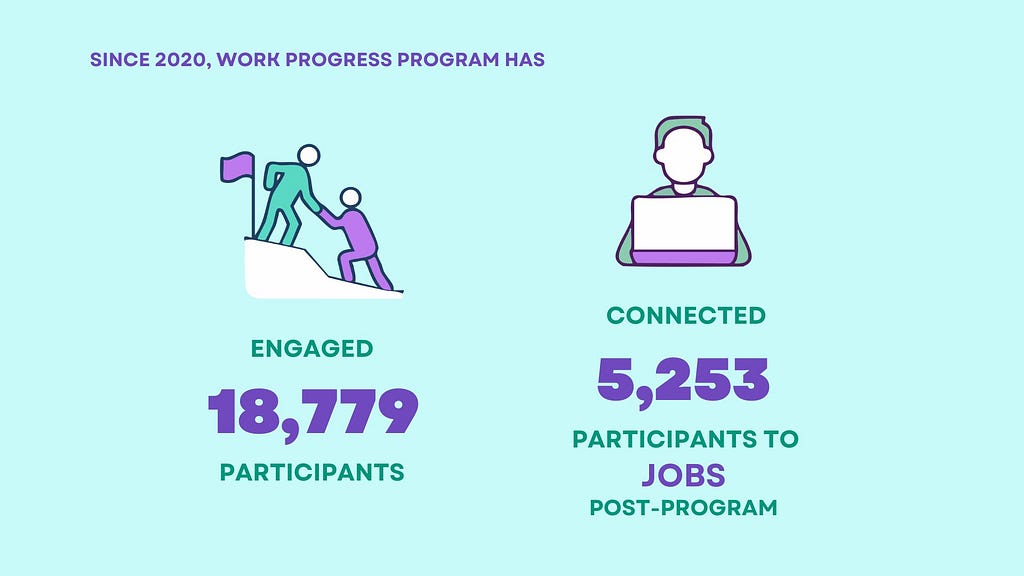 SINCE 2020, WORK PROGRESS PROGRAM HAS

ENGAGED

18,779

PARTICIPANTS

CONNECTED

5,253

PARTICIPANTS TO

JOBS

POST-PROGRAM